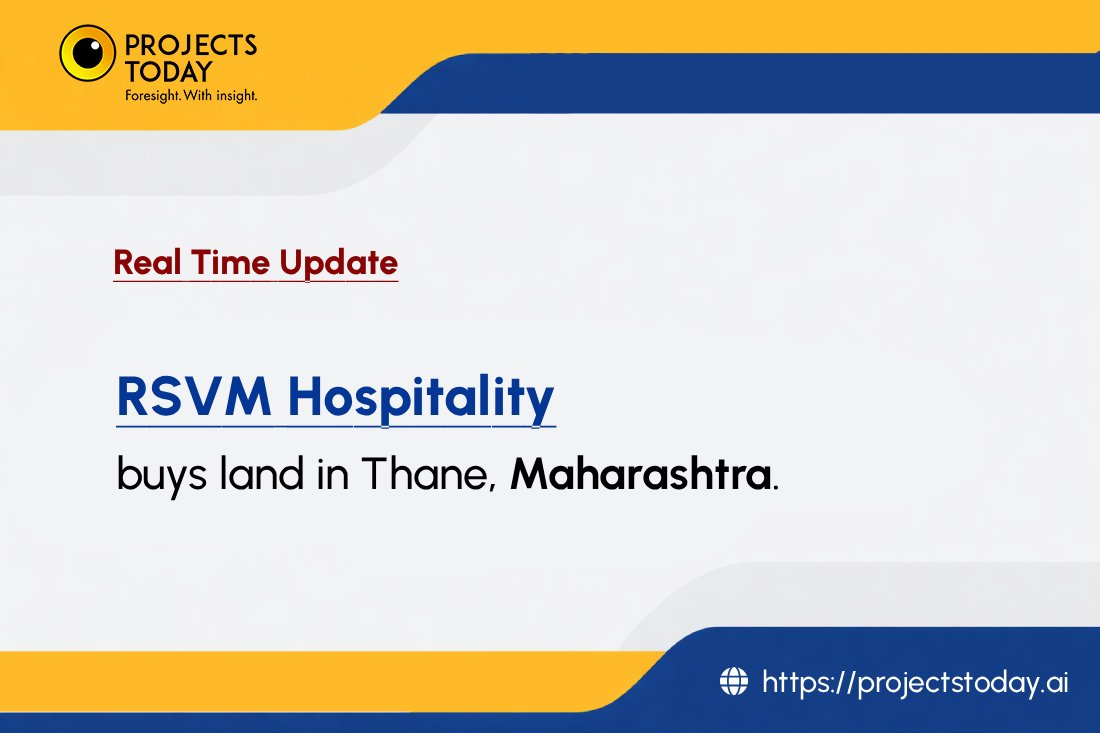 PROJECTS TODAY
Foresight. With insight.

Real Time Update

RSVM Hospitality

buys land in Thane, Maharashtra.

https://projectstoday.ai